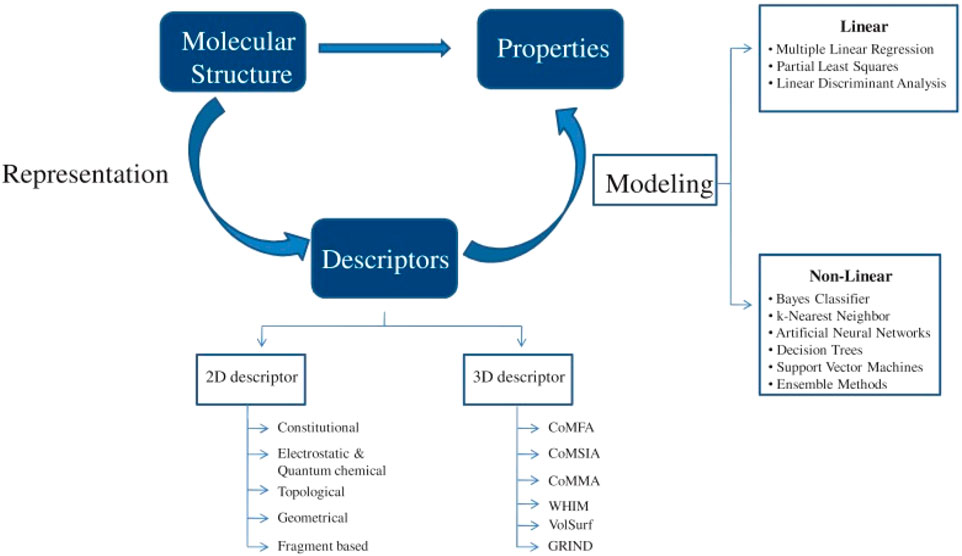 Molecular Structure

Properties

Representation

Descriptors

Modeling

Linear
• Multiple Linear Regression
• Partial Least Squares
• Linear Discriminant Analysis

Non-Linear
• Bayes Classifier
• k-Nearest Neighbor
• Artificial Neural Networks
• Decision Trees
• Support Vector Machines
• Ensemble Methods

2D descriptor
Constitutional
Electrostatic & Quantum chemical
Topological
Geometrical
Fragment based

3D descriptor
CoMFA
CoMSIA
CoMMA
WHIM
VolSurf
GRIND